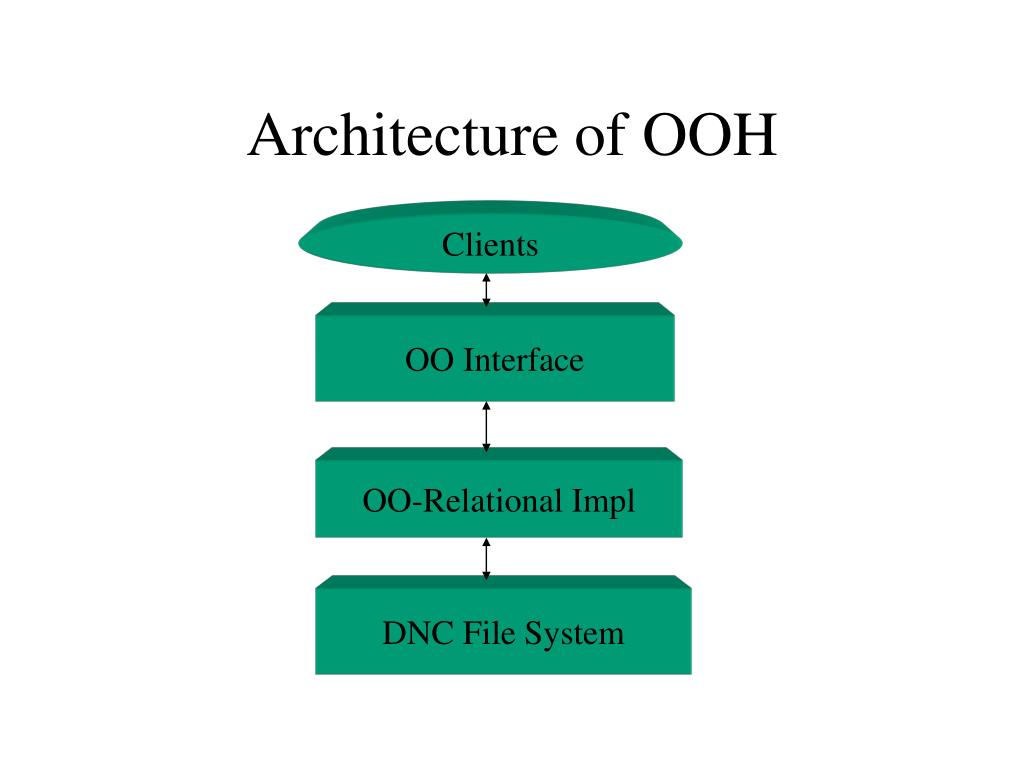 Architecture of OOH

Clients

OO Interface

OO-Relational Impl

DNC File System